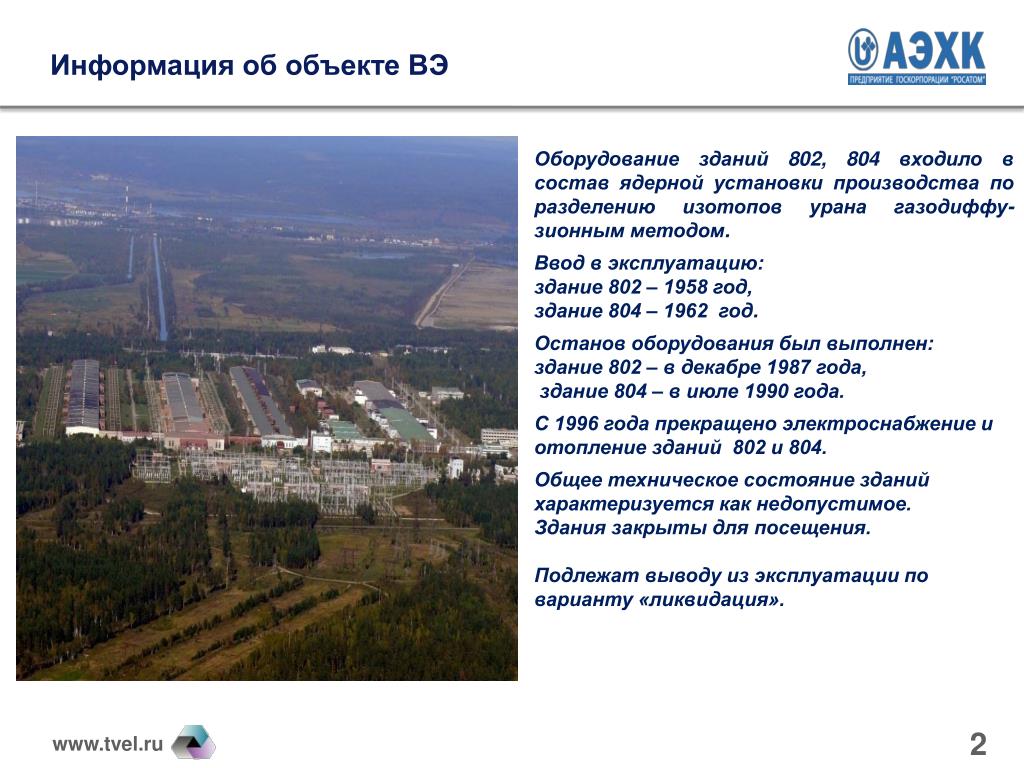 Информация об объекте ВЭ

АЭХК
ПРЕДПРИЯТИЕ ГОСКОРПОРАЦИИ "РОСАТОМ"

Оборудование зданий 802, 804 входило в состав ядерной установки производства по разделению изотопов урана газодиффузионным методом.

Ввод в эксплуатацию:
здание 802 – 1958 год,
здание 804 – 1962 год.

Останов оборудования был выполнен:
здание 802 – в декабре 1987 года,
здание 804 – в июле 1990 года.

С 1996 года прекращено электроснабжение и отопление зданий 802 и 804.

Общее техническое состояние зданий характеризуется как недопустимое.
Здания закрыты для посещения.

Подлежат выводу из эксплуатации по варианту «ликвидация».

www.tvel.ru

2